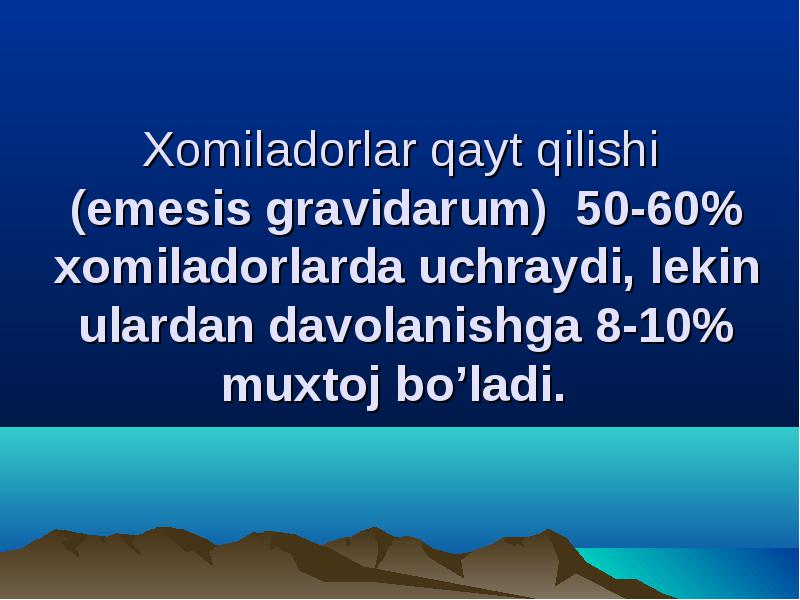 Xomiladorlar qayt qilishi (emesis gravidarum) 50-60% xomiladorlarda uchraydi, lekin ulardan davolanishga 8-10% muxtoj bo’ladi.